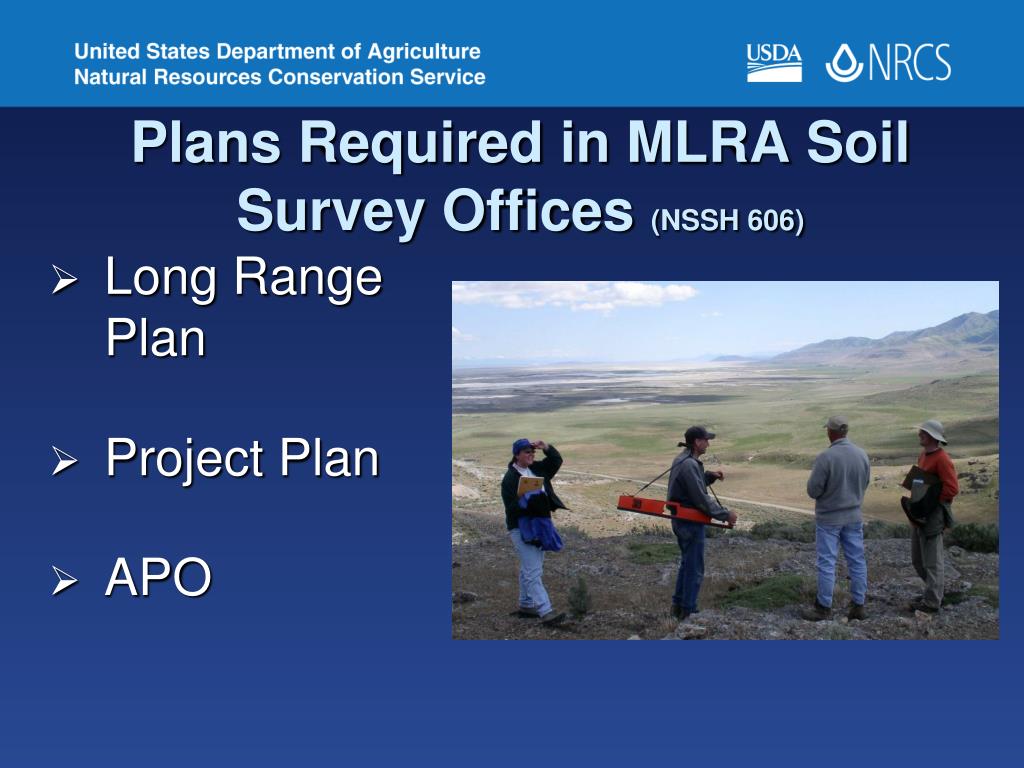 United States Department of Agriculture
Natural Resources Conservation Service

USDA NRCS

Plans Required in MLRA Soil Survey Offices (NSSH 606)

➢ Long Range Plan

➢ Project Plan

➢ APO